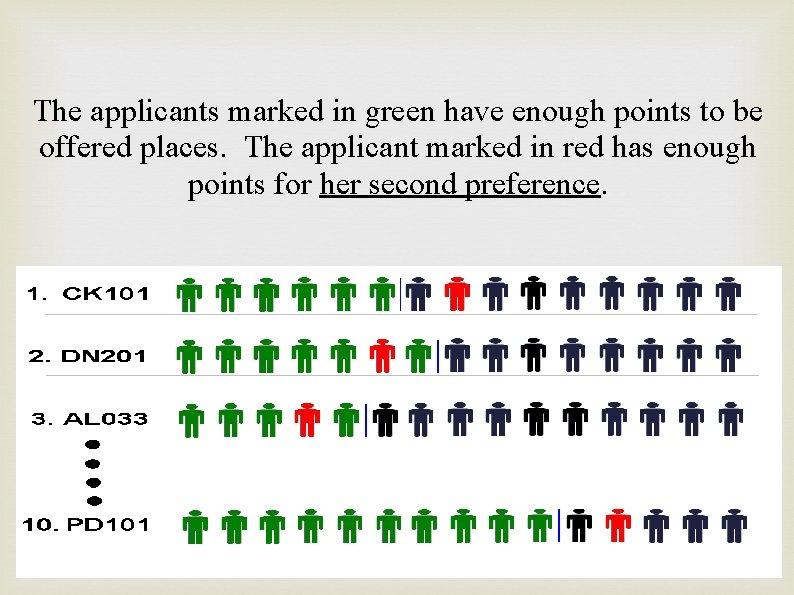 The applicants marked in green have enough points to be offered places. The applicant marked in red has enough points for her second preference.

1. CK101

2. DN201

3. AL033

10. PD101